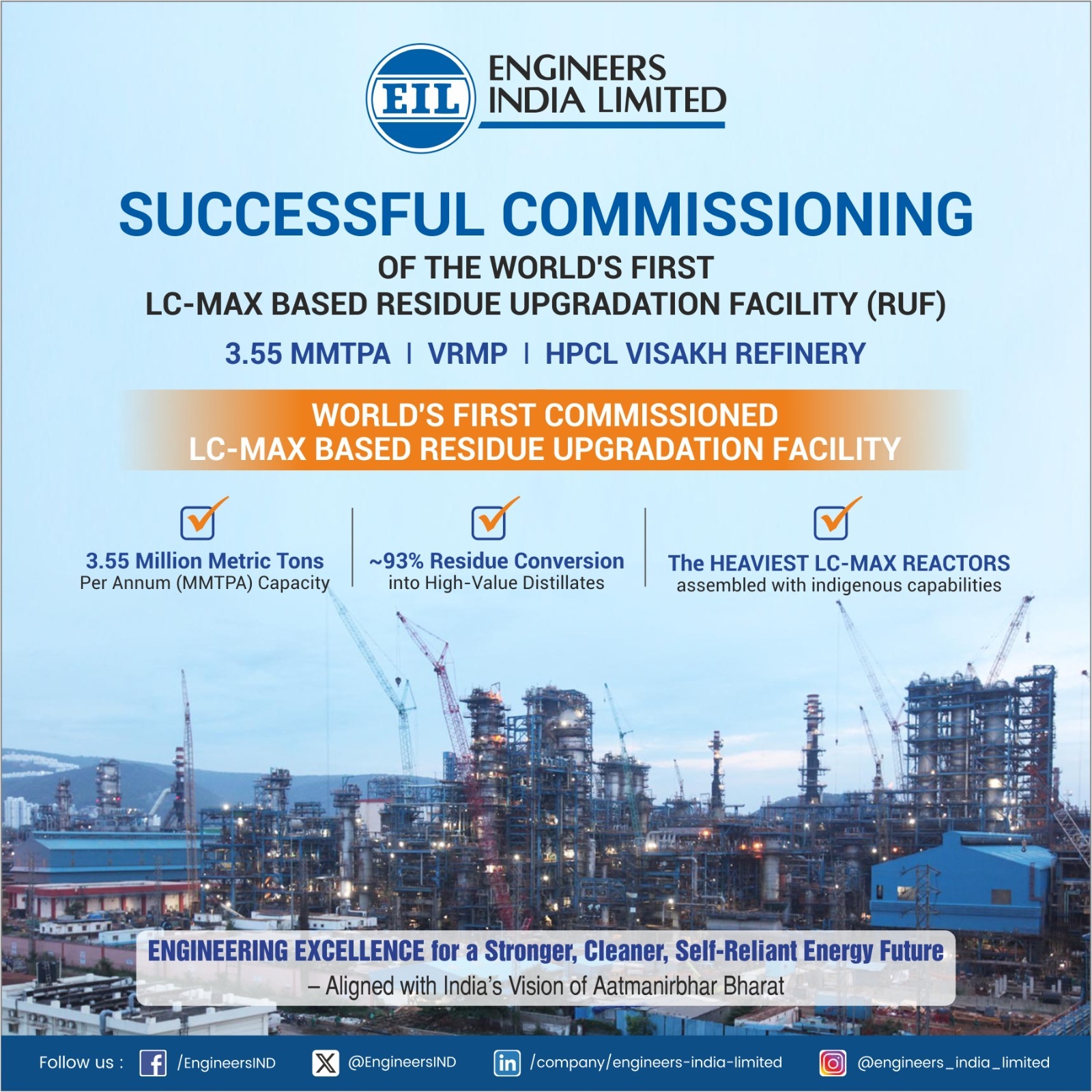 EIL

ENGINEERS
INDIA LIMITED

SUCCESSFUL COMMISSIONING

OF THE WORLD'S FIRST
LC-MAX BASED RESIDUE UPGRADATION FACILITY (RUF)

3.55 MMTPA | VRMP | HPCL VISAKH REFINERY

WORLD'S FIRST COMMISSIONED
LC-MAX BASED RESIDUE UPGRADATION FACILITY

☑
3.55 Million Metric Tons
Per Annum (MMTPA) Capacity

☑
~93% Residue Conversion
into High-Value Distillates

☑
The HEAVIEST LC-MAX REACTORS
assembled with indigenous capabilities

ENGINEERING EXCELLENCE for a Stronger, Cleaner, Self-Reliant Energy Future
– Aligned with India's Vision of Aatmanirbhar Bharat

Follow us : /EngineersIND @EngineersIND /company/engineers-india-limited @engineers_india_limited